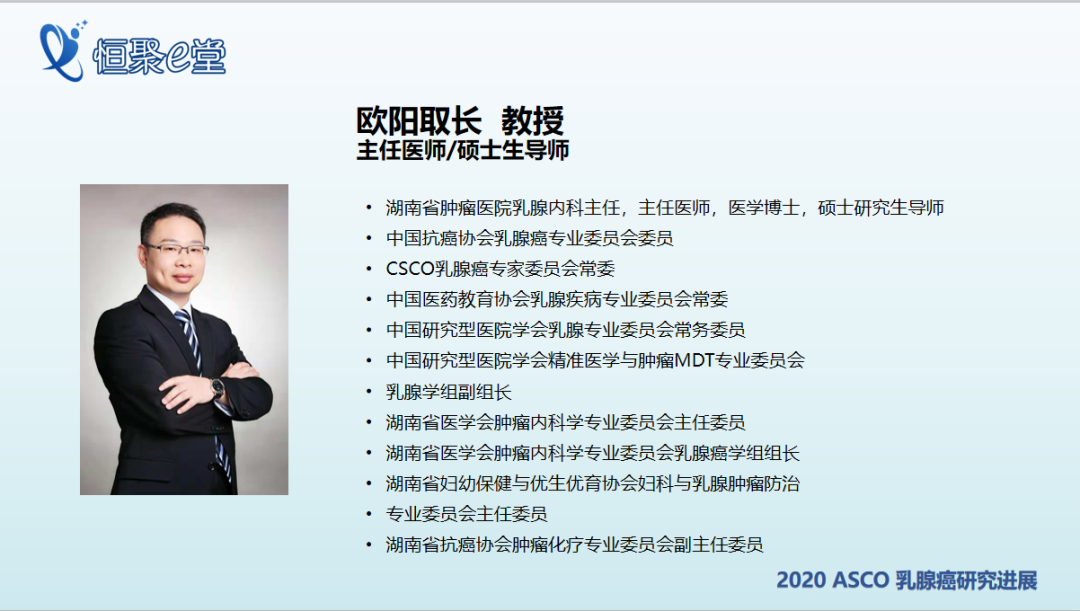 恒聚e堂

欧阳取长 教授
主任医师/硕士生导师

• 湖南省肿瘤医院乳腺内科主任，主任医师，医学博士，硕士研究生导师
• 中国抗癌协会乳腺癌专业委员会委员
• CSCO乳腺癌专家委员会常委
• 中国医药教育协会乳腺疾病专业委员会常委
• 中国研究型医院学会乳腺专业委员会常务委员
• 中国研究型医院学会精准医学与肿瘤MDT专业委员会
• 乳腺学组副组长
• 湖南省医学会肿瘤内科学专业委员会主任委员
• 湖南省医学会肿瘤内科学专业委员会乳腺癌学组组长
• 湖南省妇幼保健与优生优育协会妇科与乳腺肿瘤防治
• 专业委员会主任委员
• 湖南省抗癌协会肿瘤化疗专业委员会副主任委员

2020 ASCO 乳腺癌研究进展